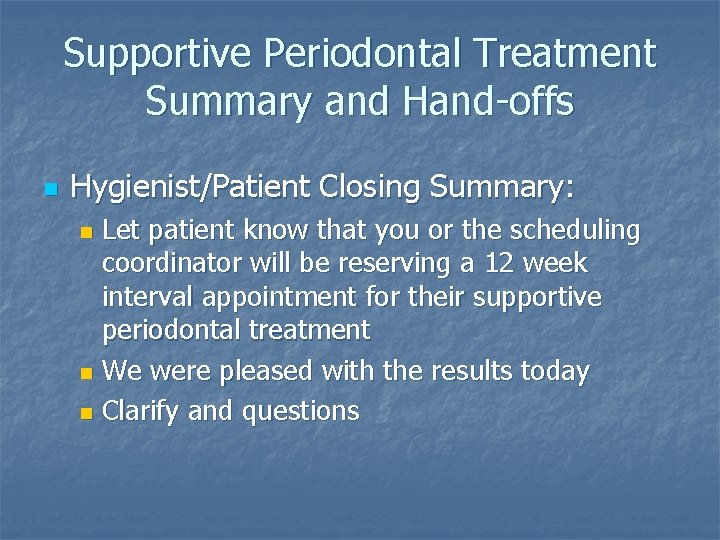 Supportive Periodontal Treatment Summary and Hand-offs

Hygienist/Patient Closing Summary:

Let patient know that you or the scheduling coordinator will be reserving a 12 week interval appointment for their supportive periodontal treatment

We were pleased with the results today

Clarify and questions